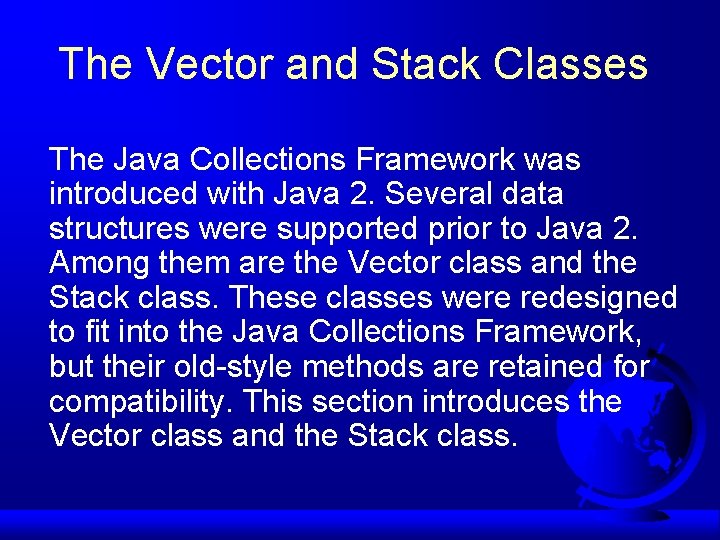 The Vector and Stack Classes

The Java Collections Framework was introduced with Java 2. Several data structures were supported prior to Java 2. Among them are the Vector class and the Stack class. These classes were redesigned to fit into the Java Collections Framework, but their old-style methods are retained for compatibility. This section introduces the Vector class and the Stack class.